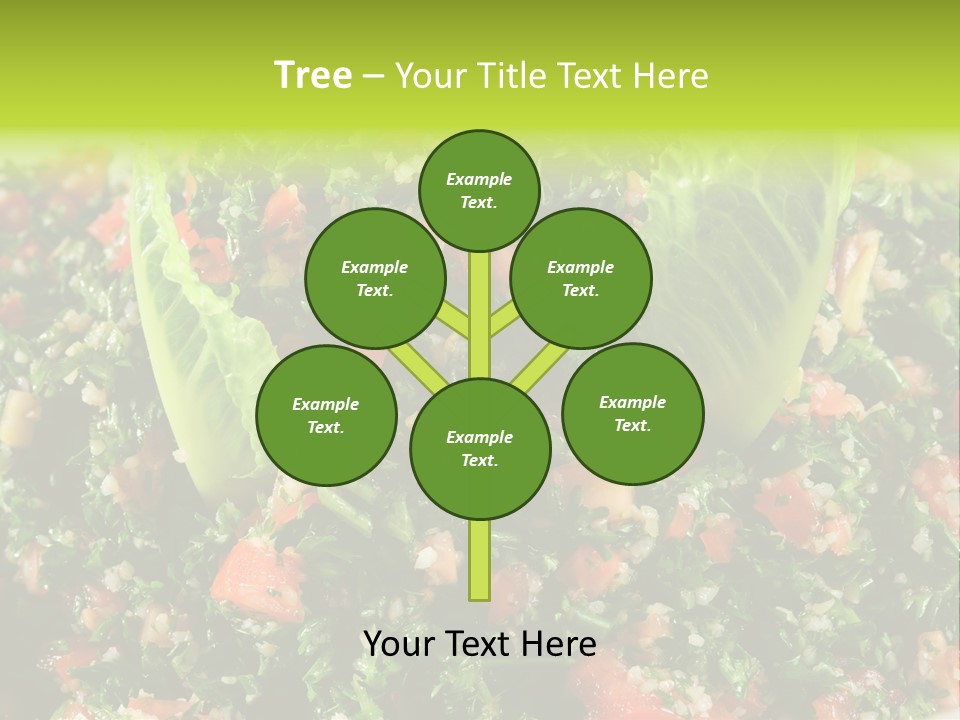 Tree – Your Title Text Here

Example Text.

Example Text.

Example Text.

Example Text.

Example Text.

Example Text.

Your Text Here